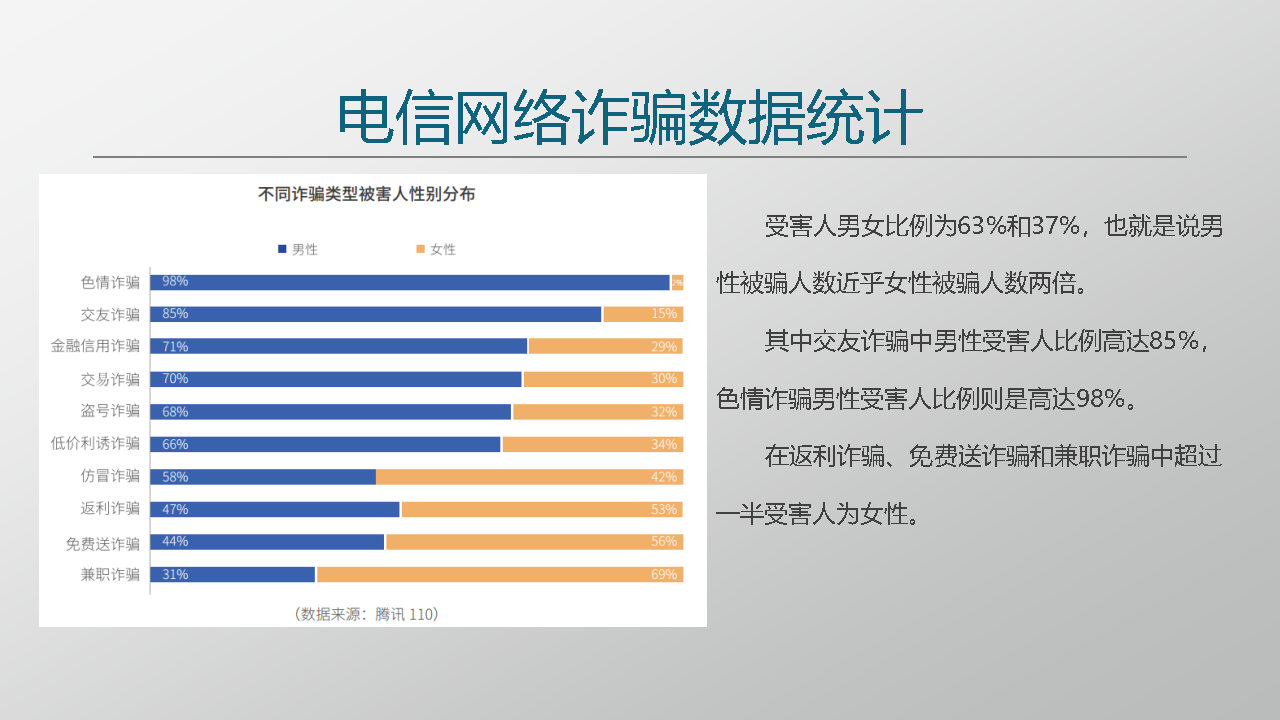 电信网络诈骗数据统计

不同诈骗类型被害人性别分布

男性 女性

| | 男性 | 女性 |
|---|---|---|
| 色情诈骗 | 98% | 2% |
| 交友诈骗 | 85% | 15% |
| 金融信用诈骗 | 71% | 29% |
| 交易诈骗 | 70% | 30% |
| 盗号诈骗 | 68% | 32% |
| 低价利诱诈骗 | 66% | 34% |
| 仿冒诈骗 | 58% | 42% |
| 返利诈骗 | 47% | 53% |
| 免费送诈骗 | 44% | 56% |
| 兼职诈骗 | 31% | 69% |

（数据来源：腾讯 110）

受害人男女比例为63%和37%，也就是说男性被骗人数近乎女性被骗人数两倍。

其中交友诈骗中男性受害人比例高达85%，色情诈骗男性受害人比例则是高达98%。

在返利诈骗、免费送诈骗和兼职诈骗中超过一半受害人为女性。